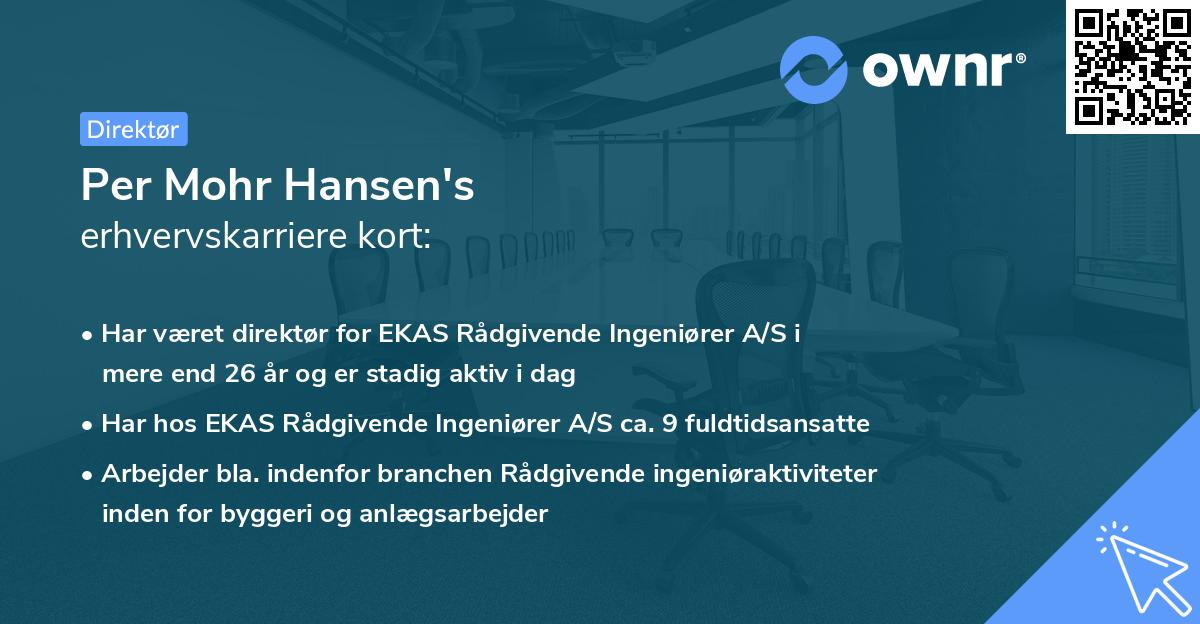 ownr®

Direktør

Per Mohr Hansen's
erhvervskarriere kort:

• Har været direktør for EKAS Rådgivende Ingeniører A/S i mere end 26 år og er stadig aktiv i dag
• Har hos EKAS Rådgivende Ingeniører A/S ca. 9 fuldtidsansatte
• Arbejder bla. indenfor branchen Rådgivende ingeniøraktiviteter inden for byggeri og anlægsarbejder